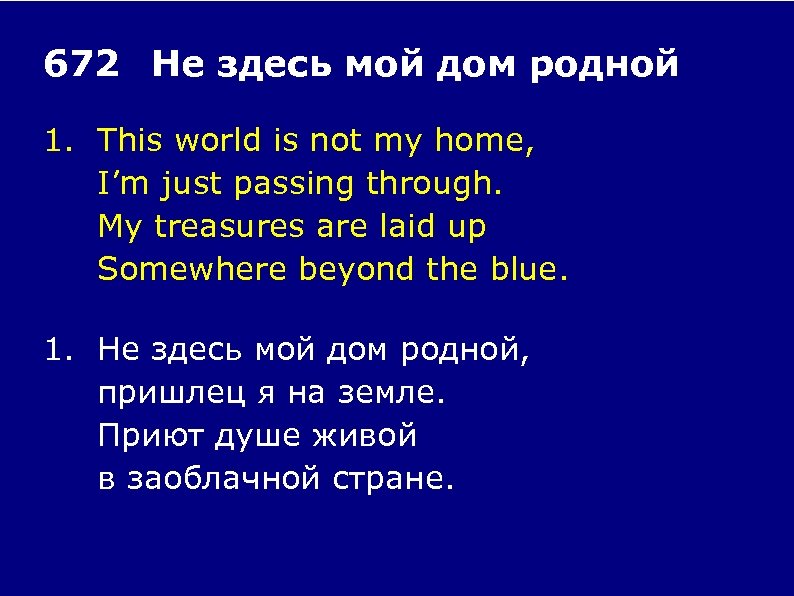 672 Не здесь мой дом родной

1. This world is not my home,
I’m just passing through.
My treasures are laid up
Somewhere beyond the blue.

1. Не здесь мой дом родной,
пришлец я на земле.
Приют душе живой
в заоблачной стране.